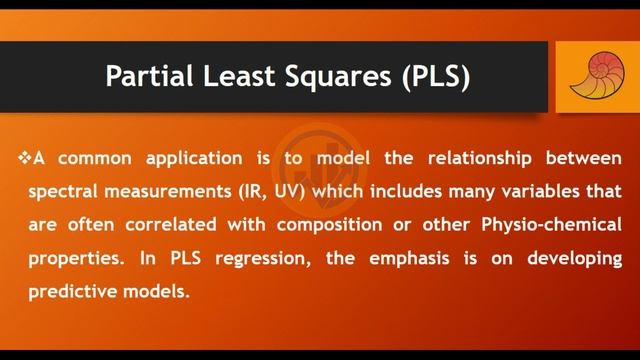 Partial Least Squares (PLS)

❖A common application is to model the relationship between spectral measurements (IR, UV) which includes many variables that are often correlated with composition or other Physio-chemical properties. In PLS regression, the emphasis is on developing predictive models.